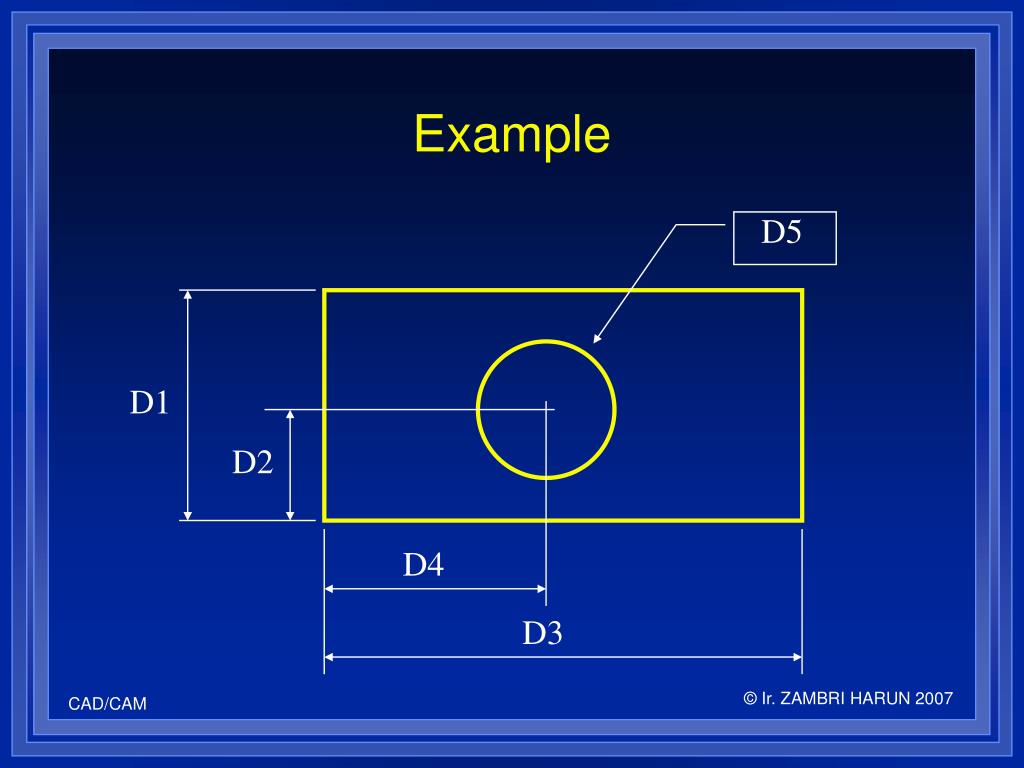 Example

D5

D1

D2

D4

D3

CAD/CAM

© Ir. ZAMBRI HARUN 2007